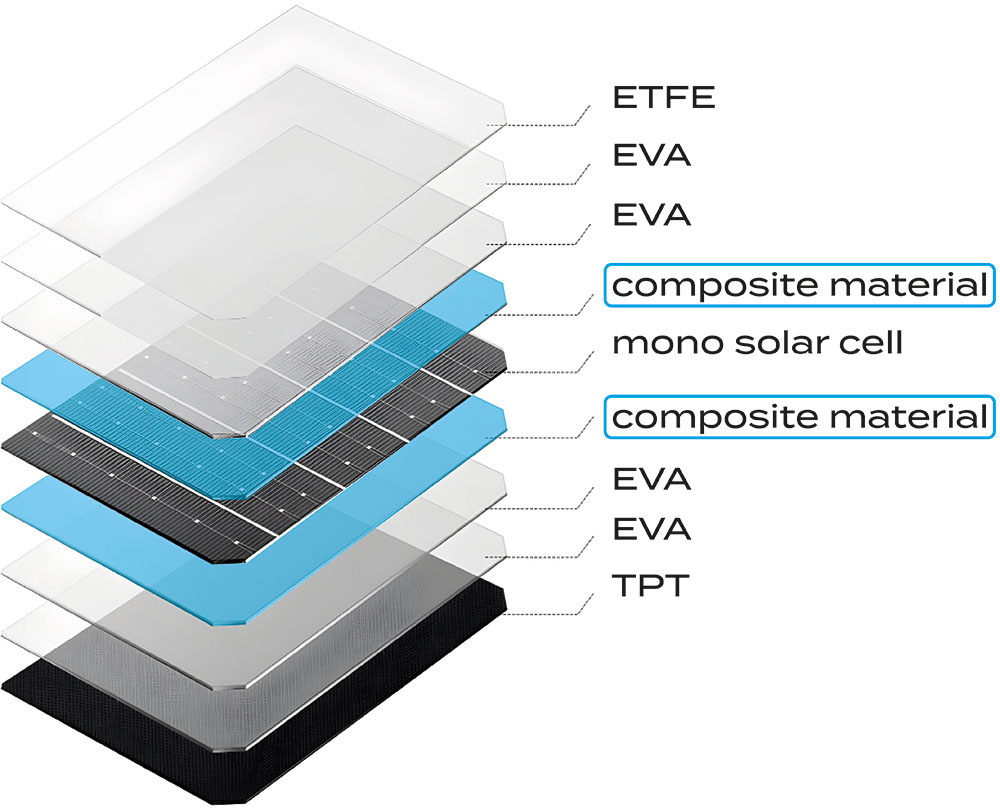 ETFE
EVA
EVA
composite material
mono solar cell
composite material
EVA
EVA
TPT